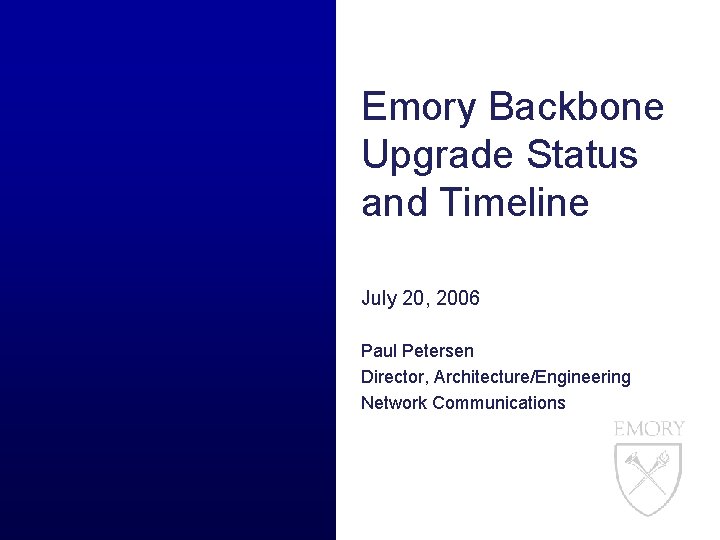 Emory Backbone Upgrade Status and Timeline

July 20, 2006

Paul Petersen
Director, Architecture/Engineering
Network Communications

EMORY